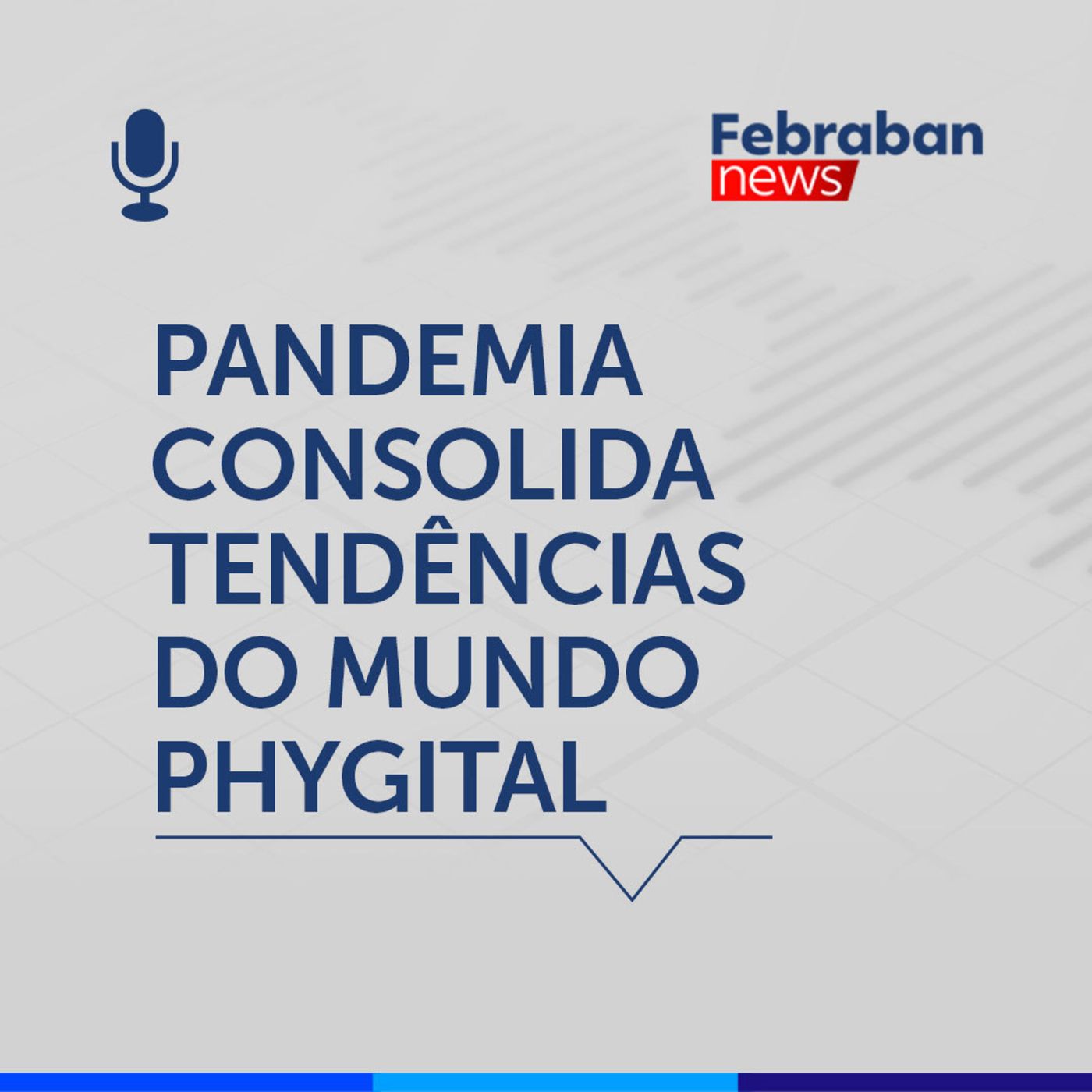 Febraban news

PANDEMIA CONSOLIDA TENDÊNCIAS DO MUNDO PHYGITAL